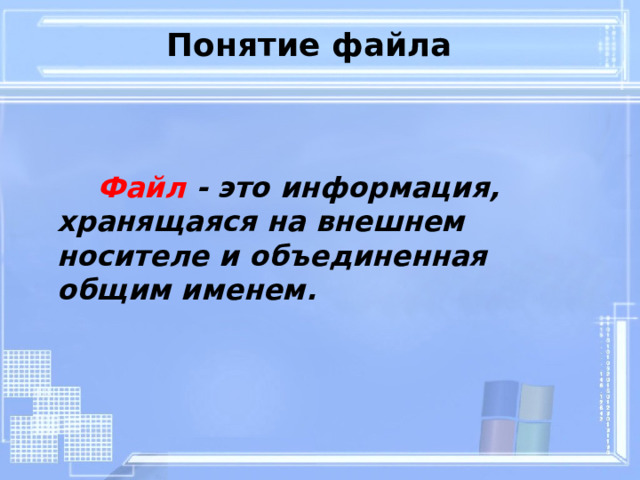 Понятие файла

Файл - это информация, хранящаяся на внешнем носителе и объединенная общим именем.